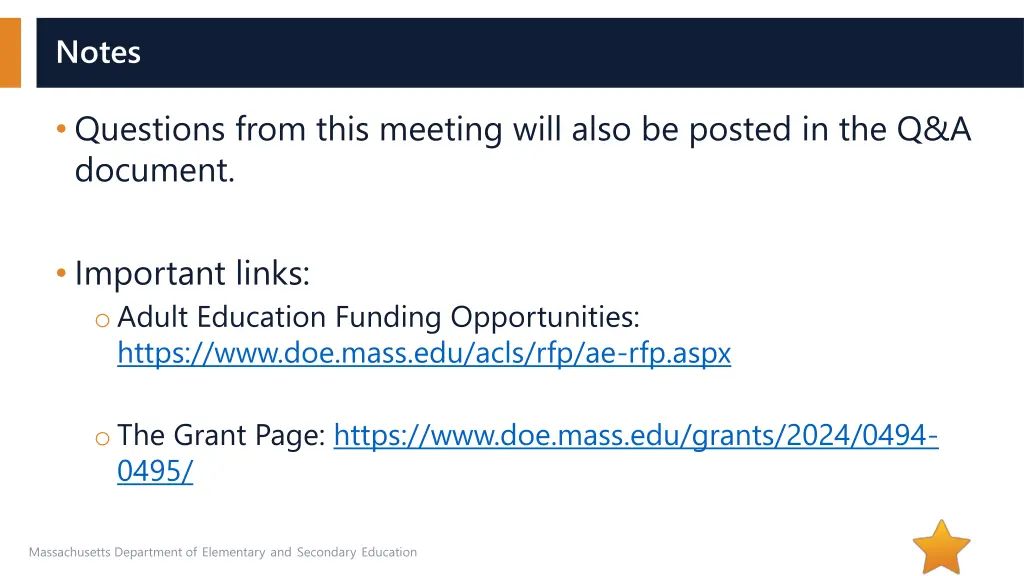 Notes

• Questions from this meeting will also be posted in the Q&A document.

• Important links:
o Adult Education Funding Opportunities: https://www.doe.mass.edu/acls/rfp/ae-rfp.aspx

o The Grant Page: https://www.doe.mass.edu/grants/2024/0494-0495/

Massachusetts Department of Elementary and Secondary Education